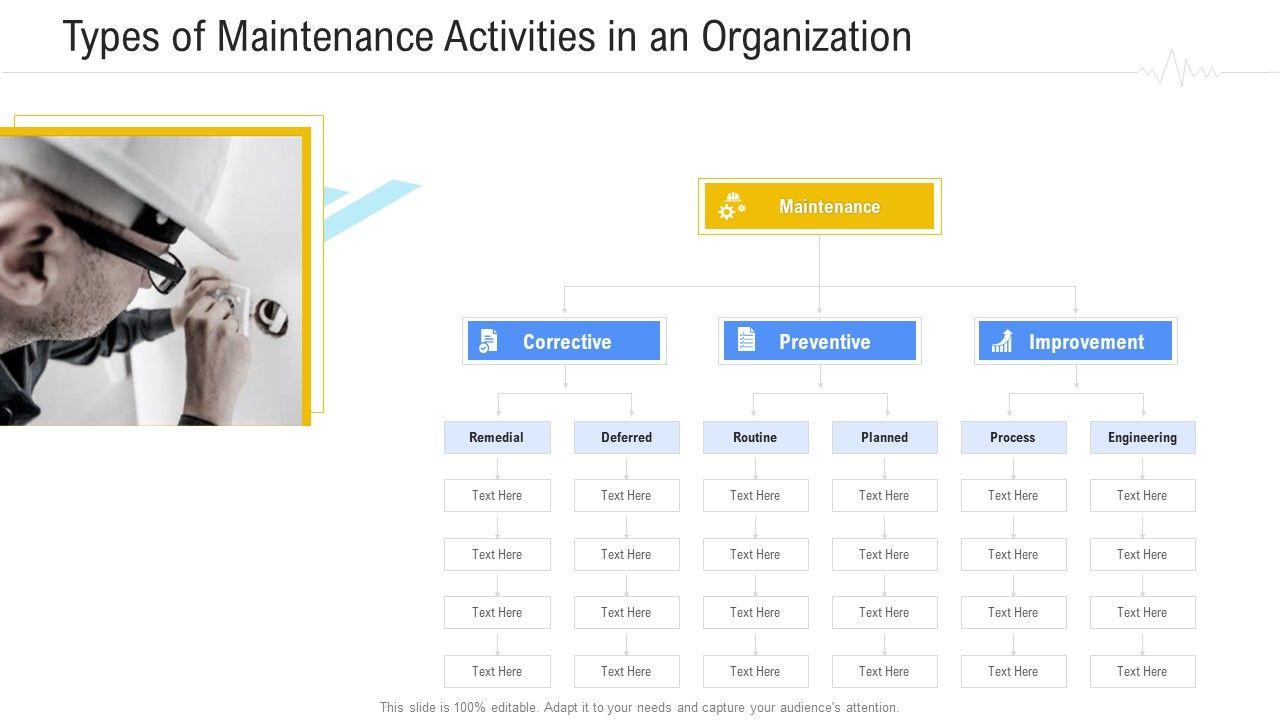 Types of Maintenance Activities in an Organization

Maintenance

Corrective

Preventive

Improvement

Remedial

Deferred

Routine

Planned

Process

Engineering

Text Here

Text Here

Text Here

Text Here

Text Here

Text Here

Text Here

Text Here

Text Here

Text Here

Text Here

Text Here

Text Here

Text Here

Text Here

Text Here

Text Here

Text Here

Text Here

Text Here

Text Here

Text Here

Text Here

Text Here

This slide is 100% editable. Adapt it to your needs and capture your audience's attention.